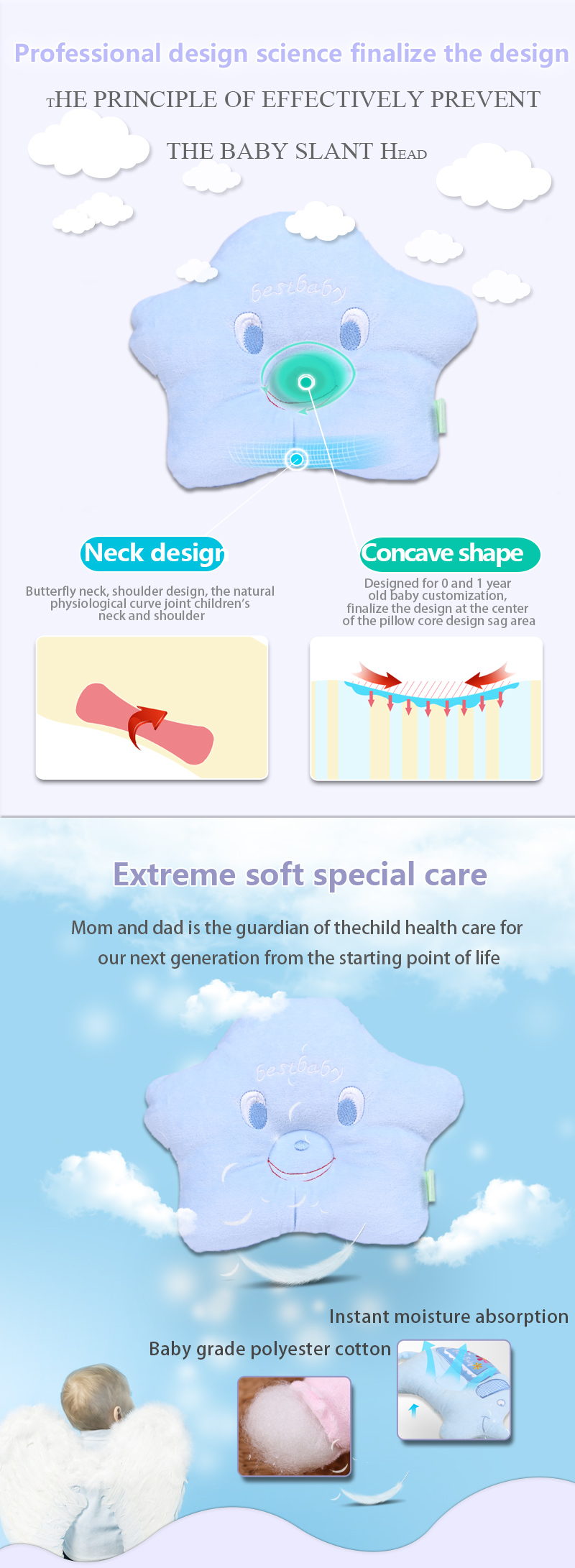 Professional design science finalize the design

THE PRINCIPLE OF EFFECTIVELY PREVENT

THE BABY SLANT HEAD

bestbaby

Neck design

Butterfly neck, shoulder design, the natural physiological curve joint children's neck and shoulder

Concave shape

Designed for 0 and 1 year old baby customization, finalize the design at the center of the pillow core design sag area

Extreme soft special care

Mom and dad is the guardian of thechild health care for our next generation from the starting point of life

bestbaby

Instant moisture absorption

Baby grade polyester cotton